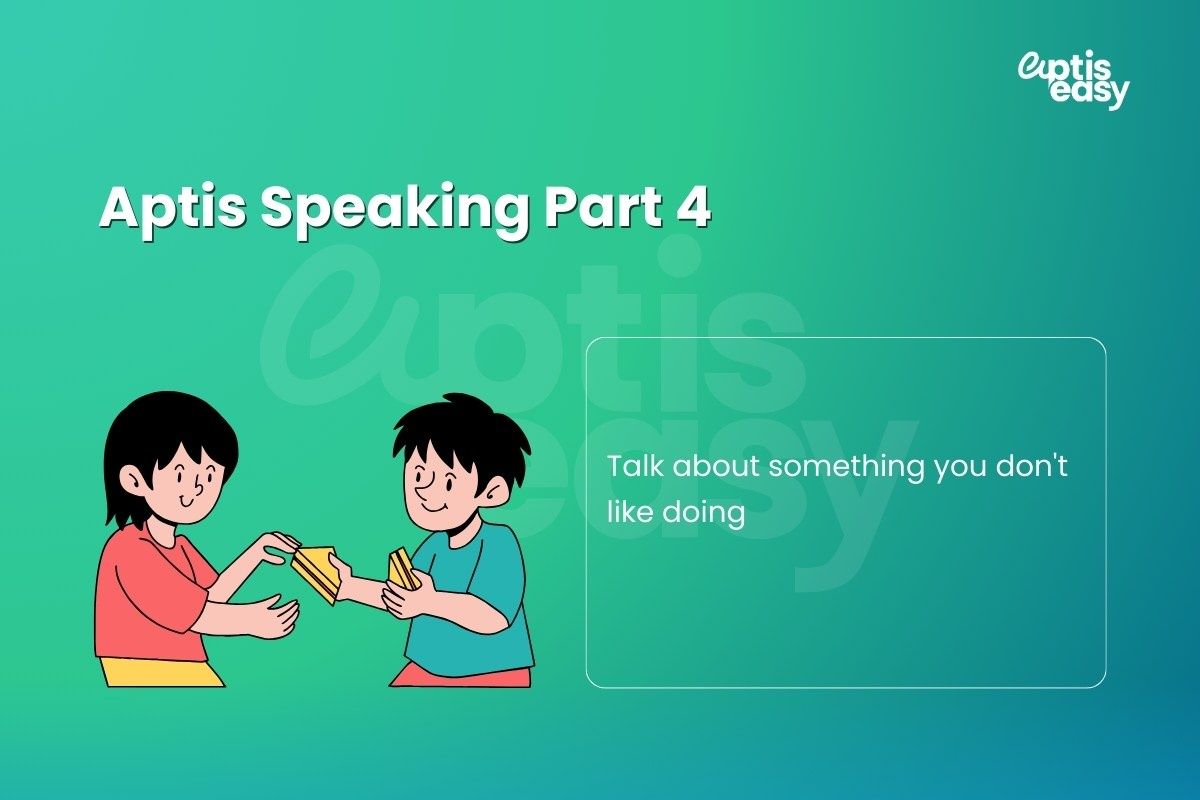 aptis easy

Aptis Speaking Part 4

aptis easy

Talk about something you don't like doing